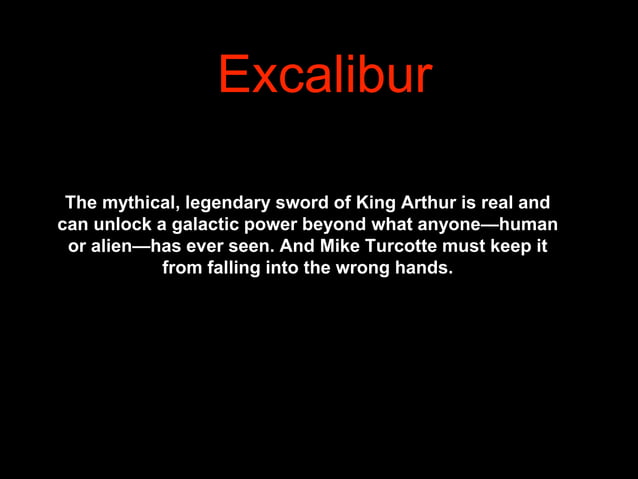 Excalibur

The mythical, legendary sword of King Arthur is real and can unlock a galactic power beyond what anyone—human or alien—has ever seen. And Mike Turcotte must keep it from falling into the wrong hands.